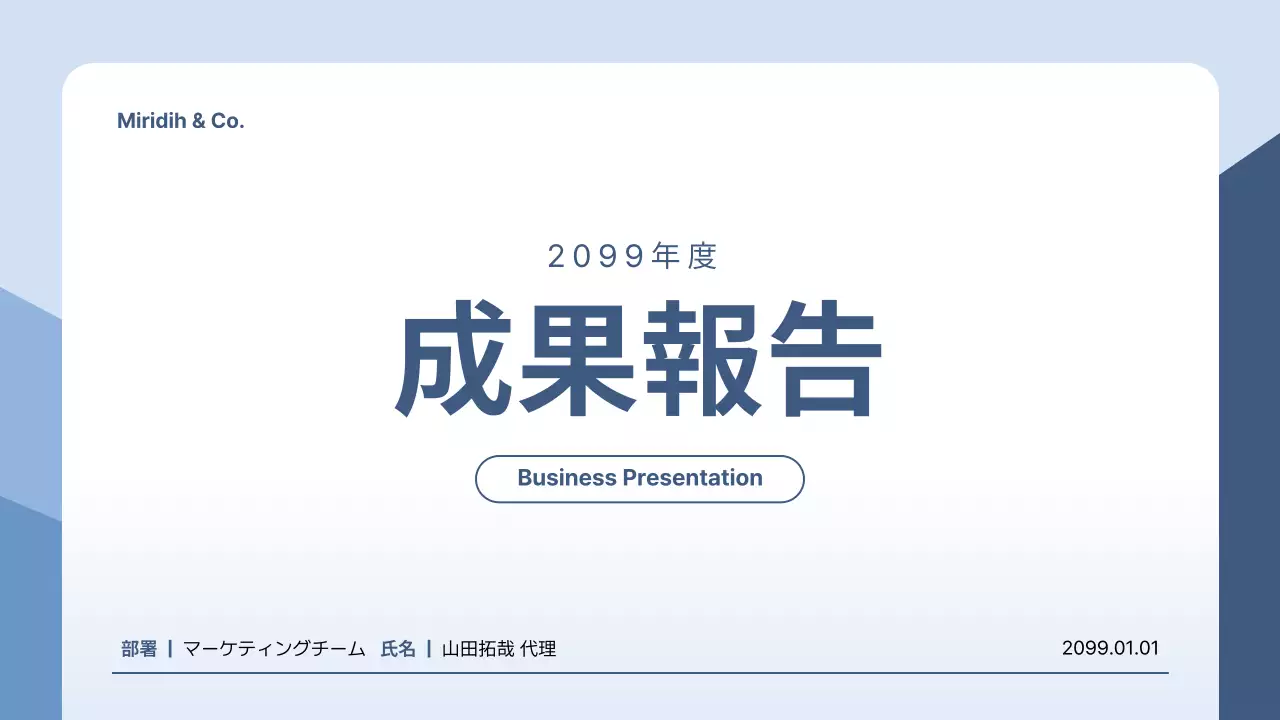 Miridih & Co.

2099年度

成果報告

Business Presentation

部署 | マーケティングチーム　氏名 | 山田拓哉 代理

2099.01.01